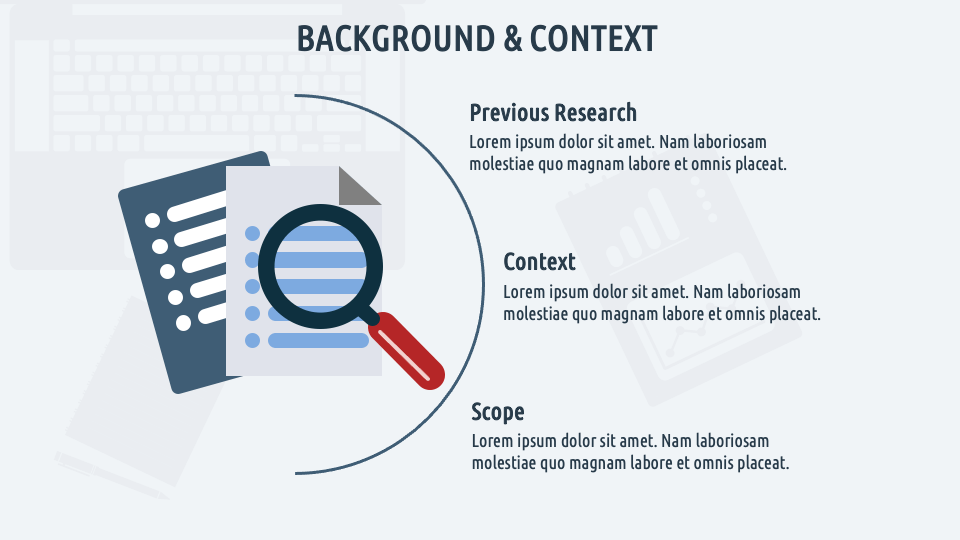 BACKGROUND & CONTEXT

Previous Research
Lorem ipsum dolor sit amet. Nam laboriosam molestiae quo magnam labore et omnis placeat.

Context
Lorem ipsum dolor sit amet. Nam laboriosam molestiae quo magnam labore et omnis placeat.

Scope
Lorem ipsum dolor sit amet. Nam laboriosam molestiae quo magnam labore et omnis placeat.